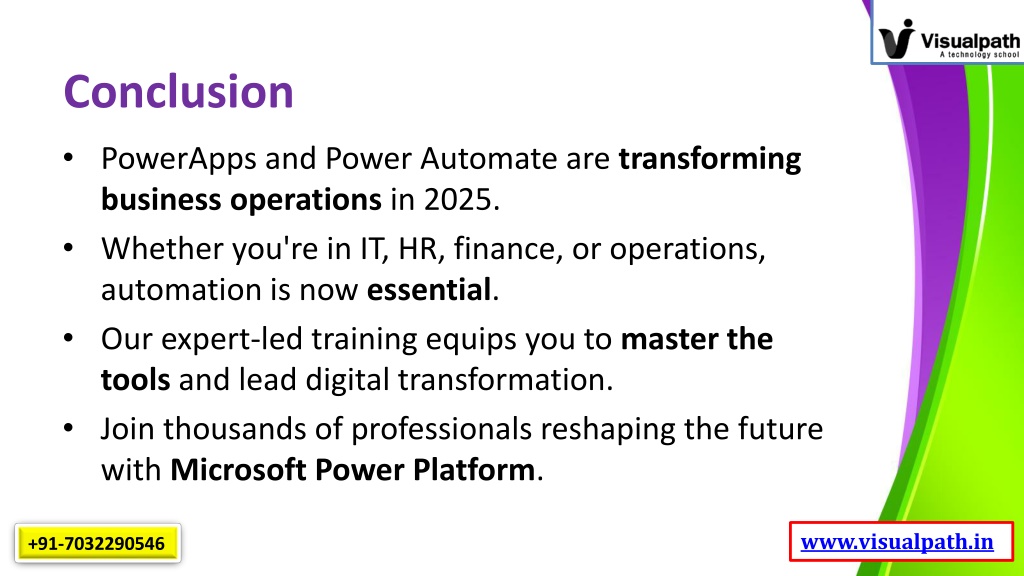 Visualpath
A technology school

Conclusion

• PowerApps and Power Automate are transforming business operations in 2025.
• Whether you're in IT, HR, finance, or operations, automation is now essential.
• Our expert-led training equips you to master the tools and lead digital transformation.
• Join thousands of professionals reshaping the future with Microsoft Power Platform.

+91-7032290546

www.visualpath.in